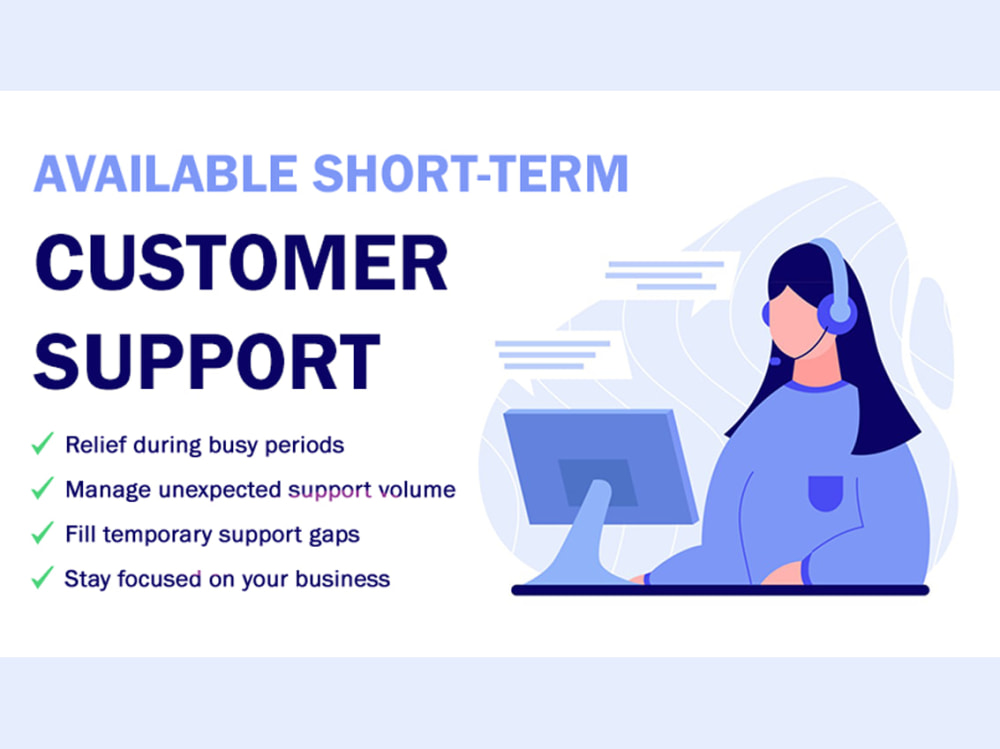 AVAILABLE SHORT-TERM
CUSTOMER SUPPORT

✓ Relief during busy periods
✓ Manage unexpected support volume
✓ Fill temporary support gaps
✓ Stay focused on your business